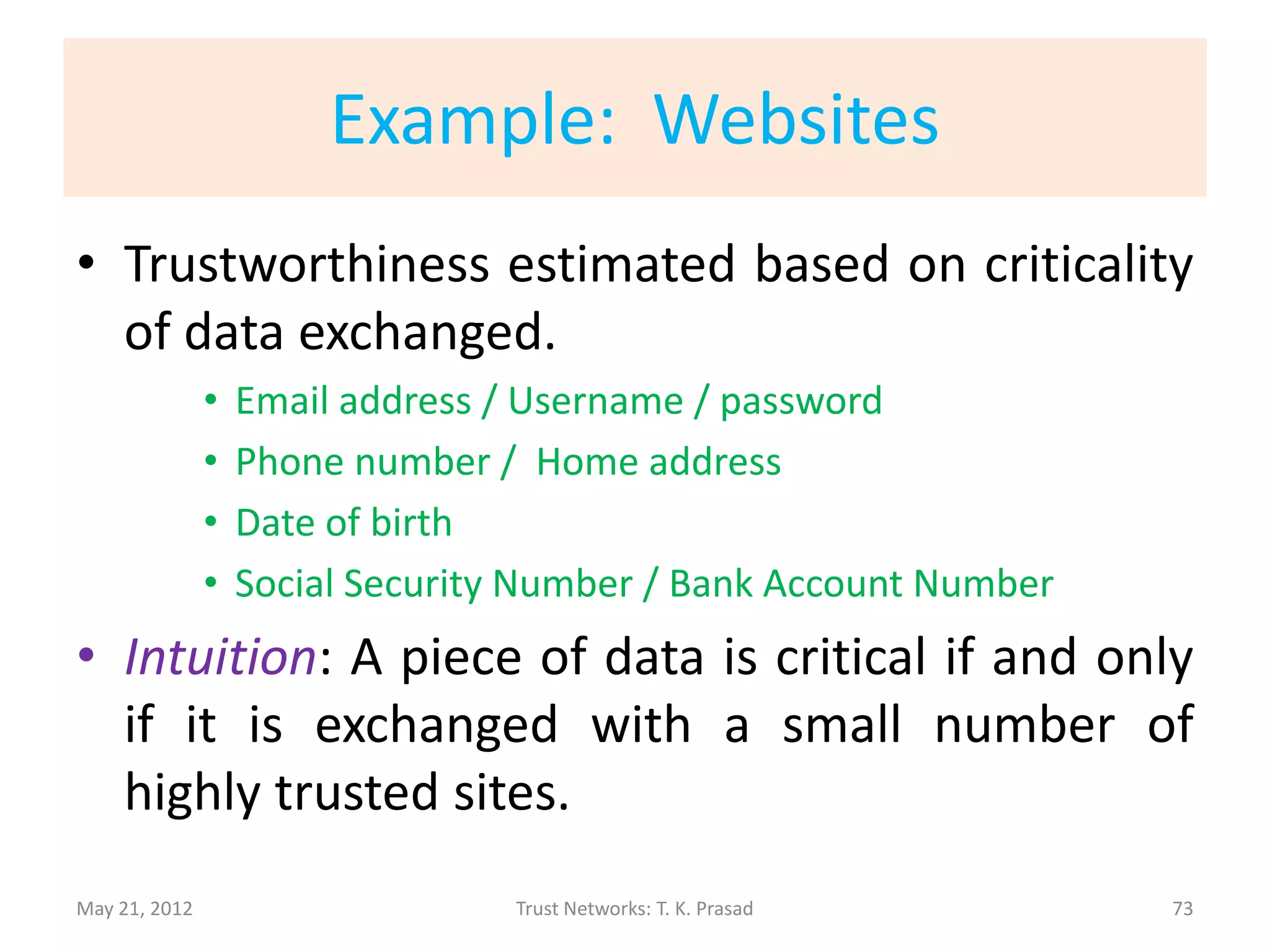 Example: Websites

• Trustworthiness estimated based on criticality of data exchanged.
  • Email address / Username / password
  • Phone number / Home address
  • Date of birth
  • Social Security Number / Bank Account Number

• Intuition: A piece of data is critical if and only if it is exchanged with a small number of highly trusted sites.

May 21, 2012 Trust Networks: T. K. Prasad 73